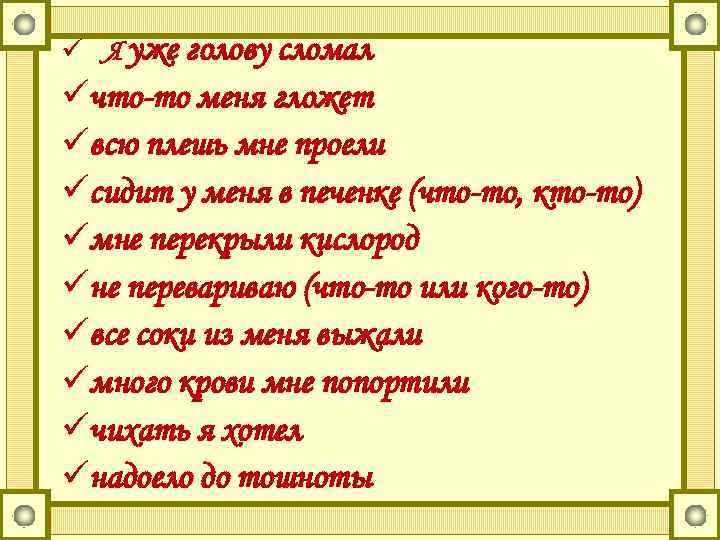 ✓ Я уже голову сломал
✓ что-то меня гложет
✓ всю плешь мне проели
✓ сидит у меня в печенке (что-то, кто-то)
✓ мне перекрыли кислород
✓ не перевариваю (что-то или кого-то)
✓ все соки из меня выжали
✓ много крови мне попортили
✓ чихать я хотел
✓ надоело до тошноты